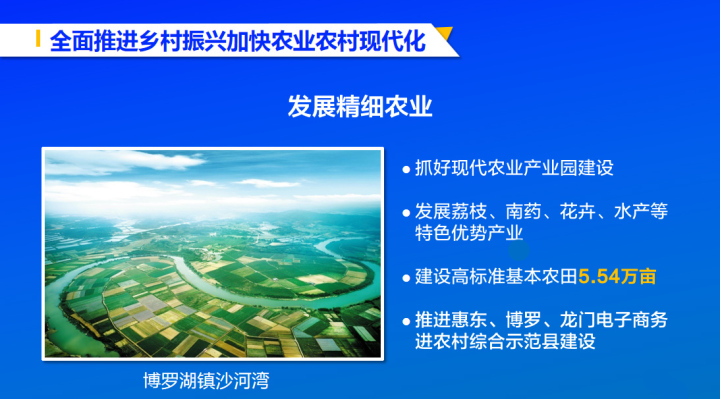 全面推进乡村振兴加快农业农村现代化

发展精细农业

博罗湖镇沙河湾

● 抓好现代农业产业园建设

● 发展荔枝、南药、花卉、水产等特色优势产业

● 建设高标准基本农田5.54万亩

● 推进惠东、博罗、龙门电子商务进农村综合示范县建设